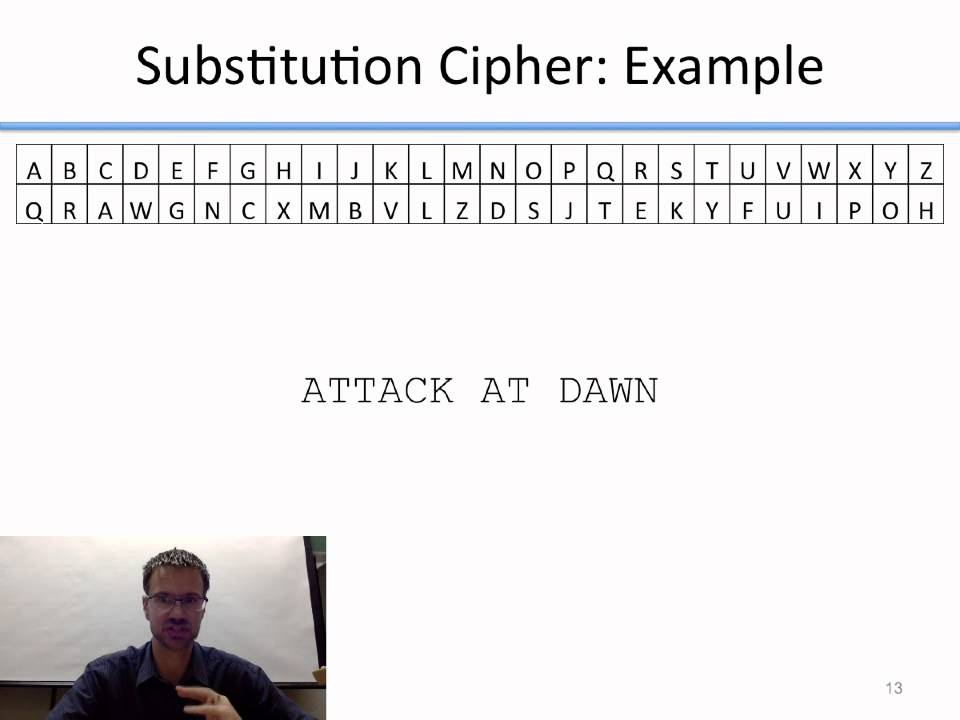 Substitution Cipher: Example

| A | B | C | D | E | F | G | H | I | J | K | L | M | N | O | P | Q | R | S | T | U | V | W | X | Y | Z |
|---|---|---|---|---|---|---|---|---|---|---|---|---|---|---|---|---|---|---|---|---|---|---|---|---|---|
| Q | R | A | W | G | N | C | X | M | B | V | L | Z | D | S | J | T | E | K | Y | F | U | I | P | O | H |

ATTACK AT DAWN

13